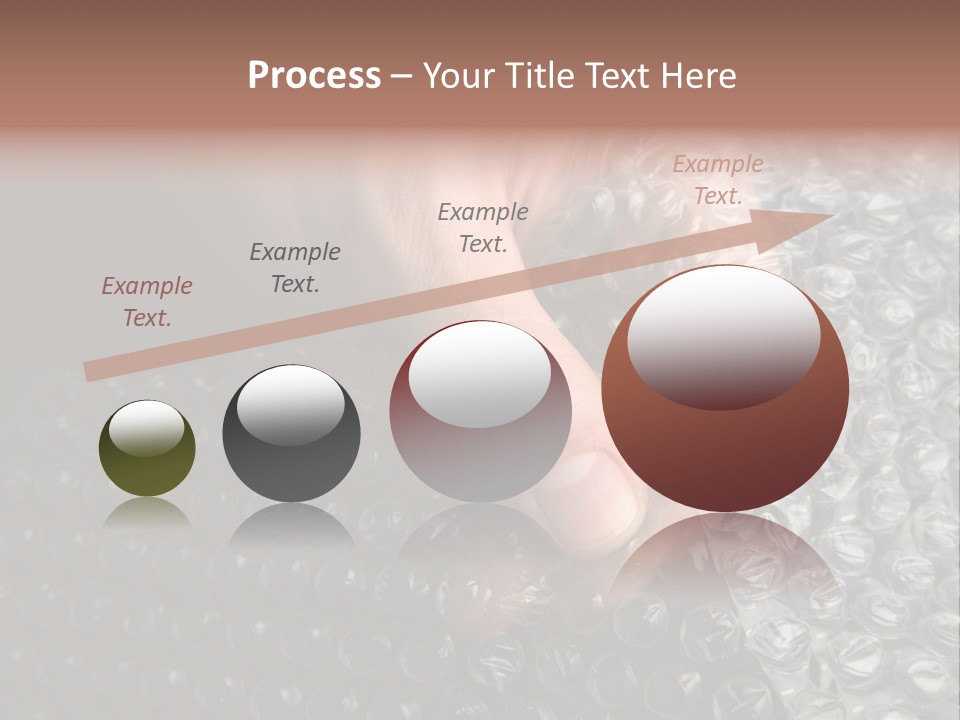 Process – Your Title Text Here

Example Text.

Example Text.

Example Text.

Example Text.